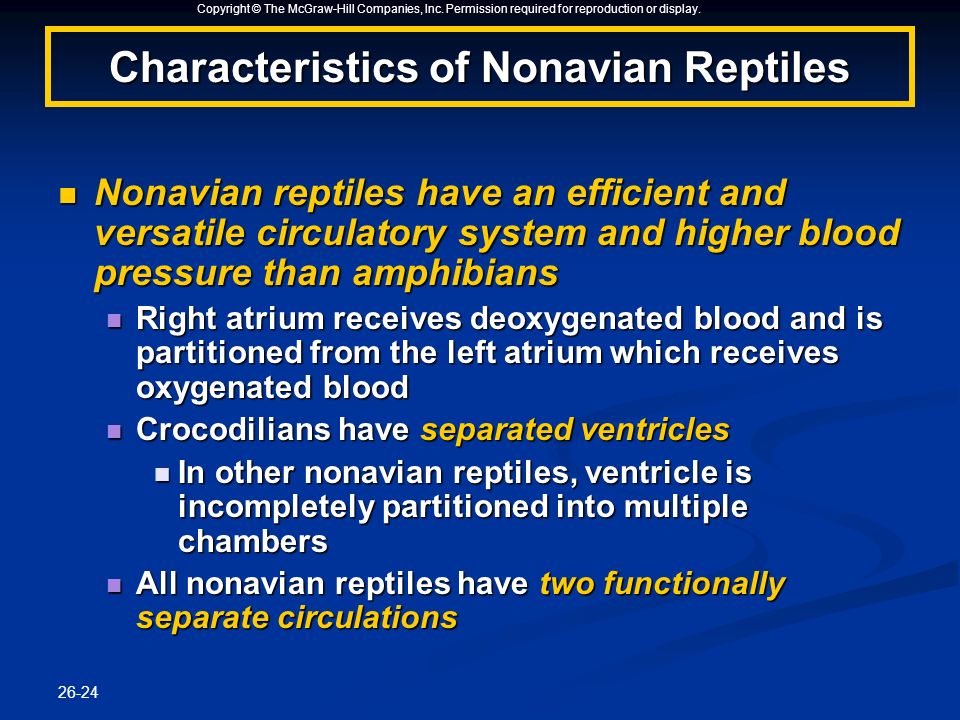 Copyright © The McGraw-Hill Companies, Inc. Permission required for reproduction or display.

Characteristics of Nonavian Reptiles

Nonavian reptiles have an efficient and versatile circulatory system and higher blood pressure than amphibians

Right atrium receives deoxygenated blood and is partitioned from the left atrium which receives oxygenated blood

Crocodilians have separated ventricles

In other nonavian reptiles, ventricle is incompletely partitioned into multiple chambers

All nonavian reptiles have two functionally separate circulations

26-24